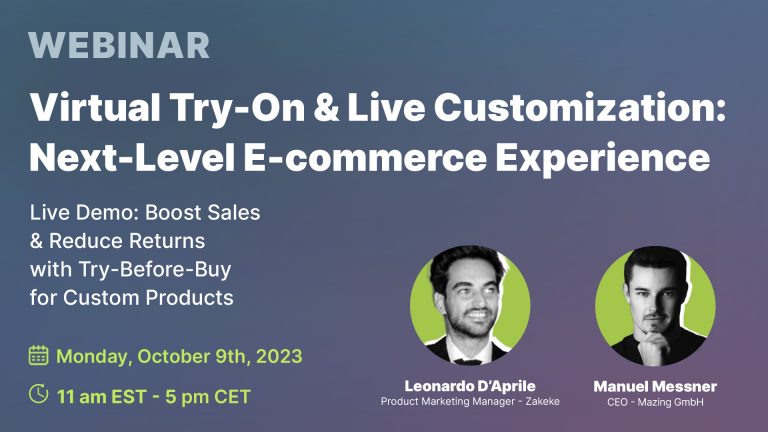 WEBINAR

Virtual Try-On & Live Customization: Next-Level E-commerce Experience

Live Demo: Boost Sales & Reduce Returns with Try-Before-Buy for Custom Products

Monday, October 9th, 2023

11 am EST - 5 pm CET

Leonardo D'Aprile
Product Marketing Manager - Zakeke

Manuel Messner
CEO - Mazing GmbH